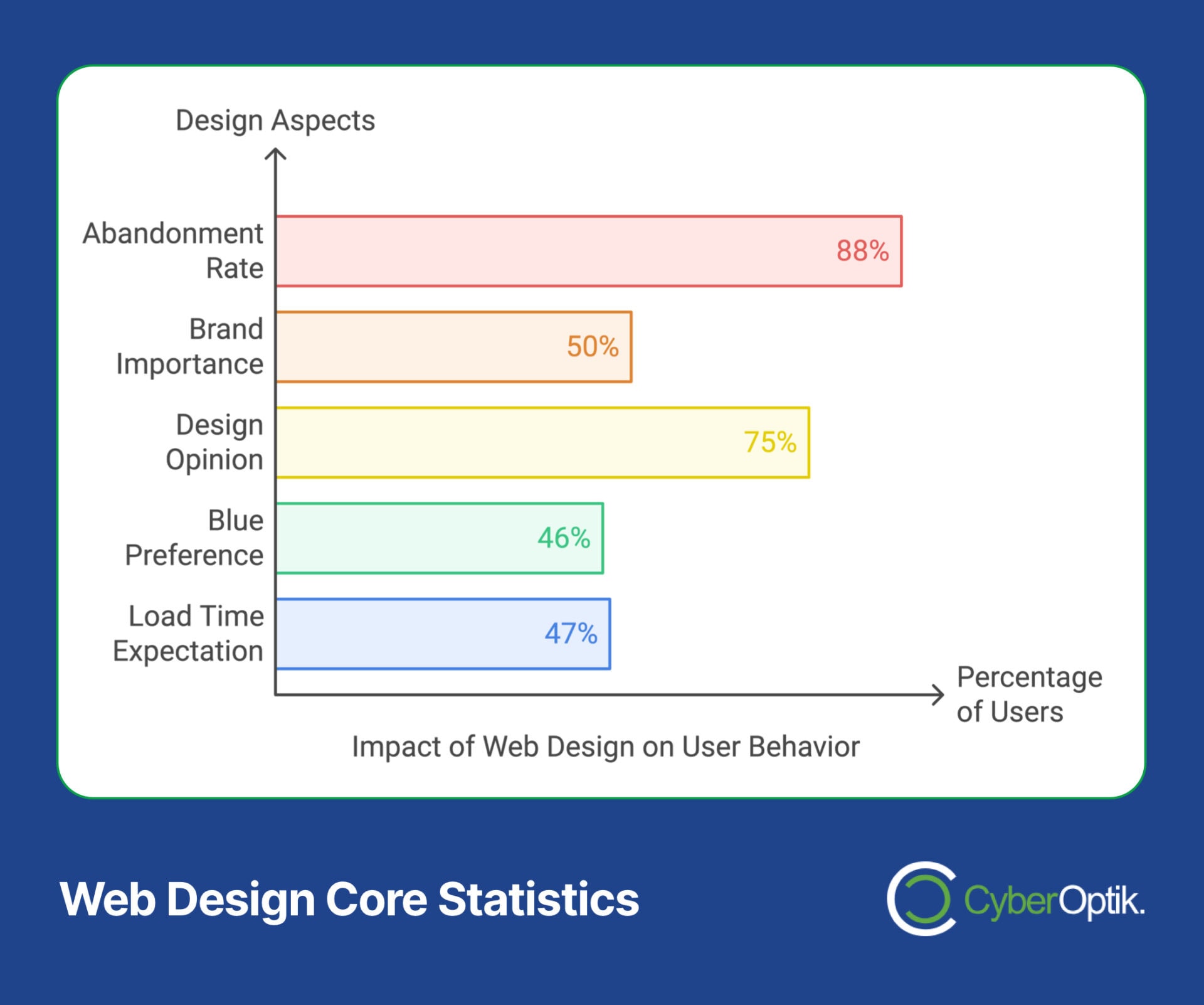 Design Aspects

Abandonment Rate 88%

Brand Importance 50%

Design Opinion 75%

Blue Preference 46%

Load Time Expectation 47%

Percentage of Users

Impact of Web Design on User Behavior

Web Design Core Statistics

CyberOptik.